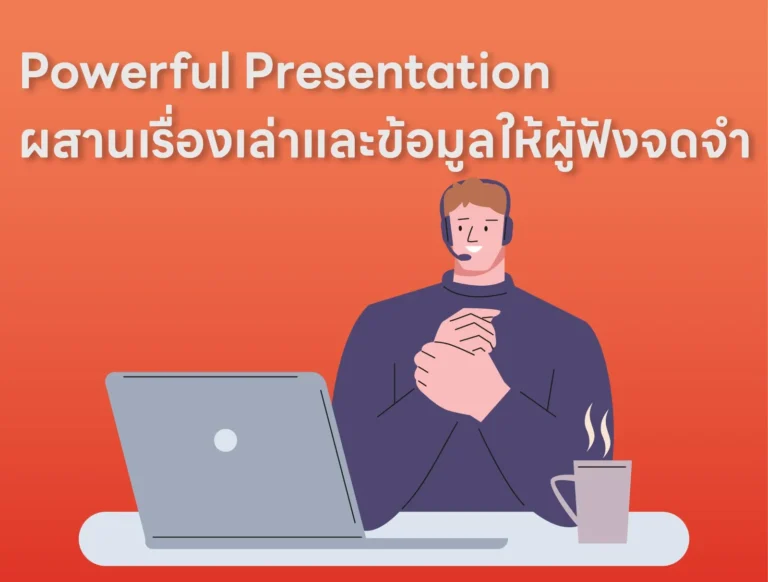 Powerful Presentation
ผสานเรื่องเล่าและข้อมูลให้ผู้ฟังจดจำ